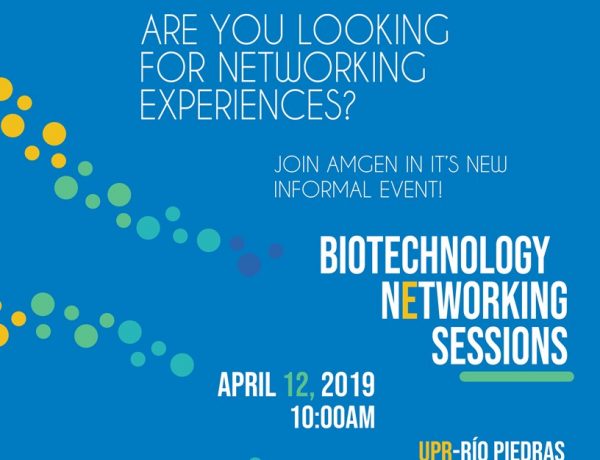 ARE YOU LOOKING FOR NETWORKING EXPERIENCES?

JOIN AMGEN IN IT'S NEW INFORMAL EVENT!

BIOTECHNOLOGY NETWORKING SESSIONS

APRIL 12, 2019
10:00AM

UPR-RÍO PIEDRAS